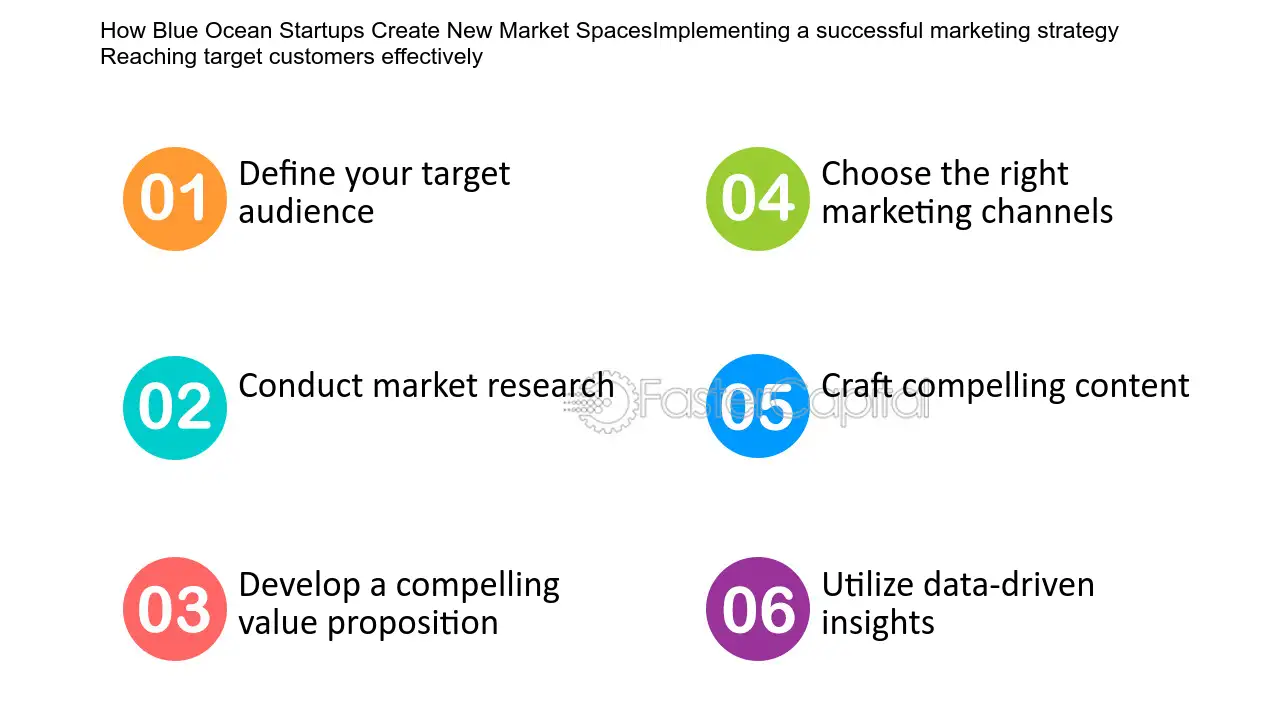 How Blue Ocean Startups Create New Market SpacesImplementing a successful marketing strategy Reaching target customers effectively

01 Define your target audience

02 Conduct market research

03 Develop a compelling value proposition

04 Choose the right marketing channels

05 Craft compelling content

06 Utilize data-driven insights

FasterCapital